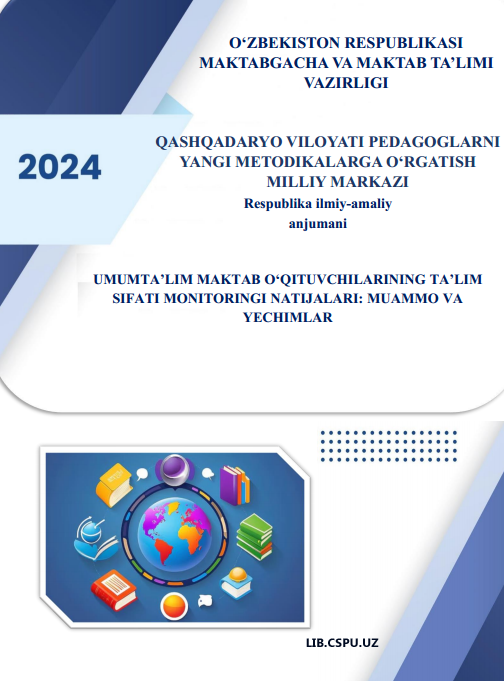 O‘ZBEKISTON RESPUBLIKASI MAKTABGACHA VA MAKTAB TA’LIMI VAZIRLIGI

2024

QASHQADARYO VILOYATI PEDAGOGLARNI YANGI METODIKALARGA O‘RGATISH MILLIY MARKAZI

Respublika ilmiy-amaliy anjumani

UMUMTA’LIM MAKTAB O‘QITUVCHILARINING TA’LIM SIFATI MONITORINGI NATIJALARI: MUAMMO VA YECHIMLAR

LIB.CSPU.UZ